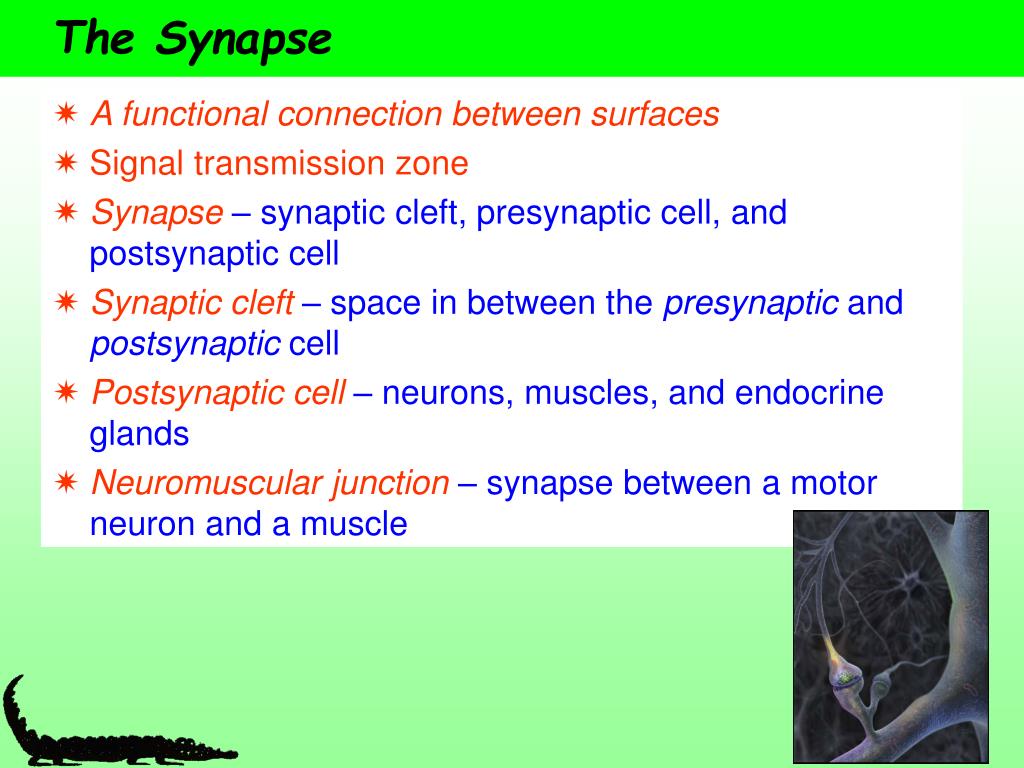 The Synapse

✷ A functional connection between surfaces

✷ Signal transmission zone

✷ Synapse – synaptic cleft, presynaptic cell, and postsynaptic cell

✷ Synaptic cleft – space in between the presynaptic and postsynaptic cell

✷ Postsynaptic cell – neurons, muscles, and endocrine glands

✷ Neuromuscular junction – synapse between a motor neuron and a muscle